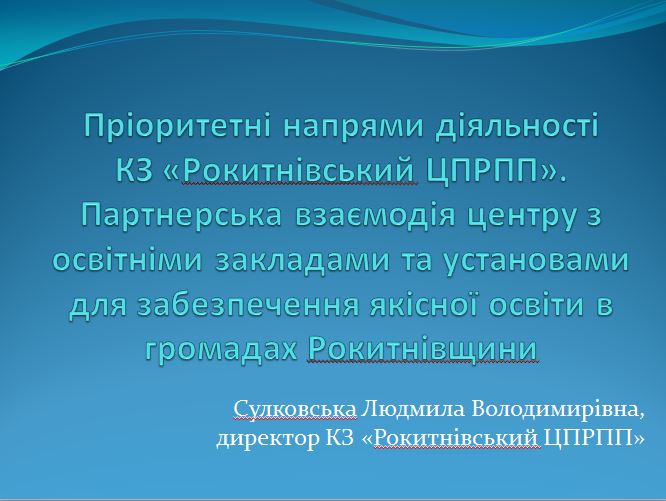 Пріоритетні напрями діяльності КЗ «Рокитнівський ЦПРПП». Партнерська взаємодія центру з освітніми закладами та установами для забезпечення якісної освіти в громадах Рокитнівщини

Сулковська Людмила Володимирівна, директор КЗ «Рокитнівський ЦПРПП»